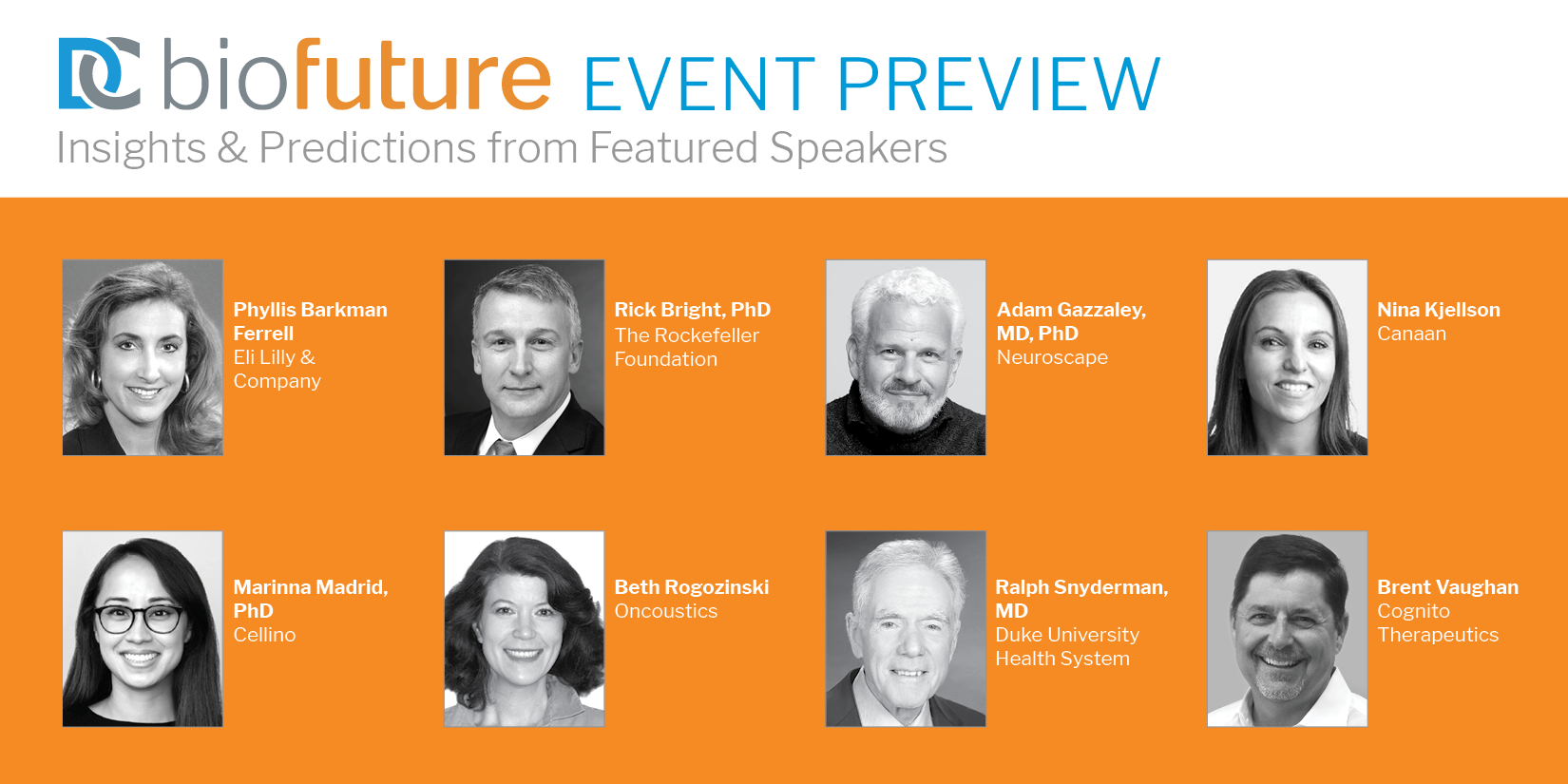 DC biofuture EVENT PREVIEW
Insights & Predictions from Featured Speakers

Phyllis Barkman Ferrell
Eli Lilly & Company

Rick Bright, PhD
The Rockefeller Foundation

Adam Gazzaley, MD, PhD
Neuroscape

Nina Kjellson
Canaan

Marinna Madrid, PhD
Cellino

Beth Rogozinski
Oncoustics

Ralph Snyderman, MD
Duke University Health System

Brent Vaughan
Cognito Therapeutics